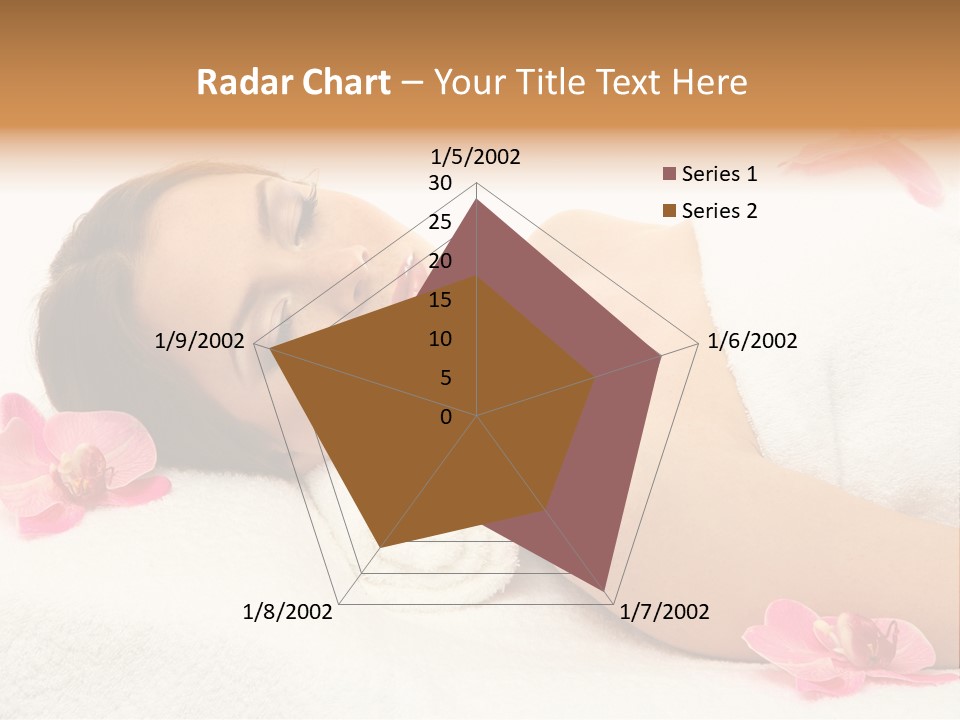 Radar Chart – Your Title Text Here

1/5/2002
30
25
20
15
10
5
0
1/6/2002
1/7/2002
1/8/2002
1/9/2002

Series 1
Series 2